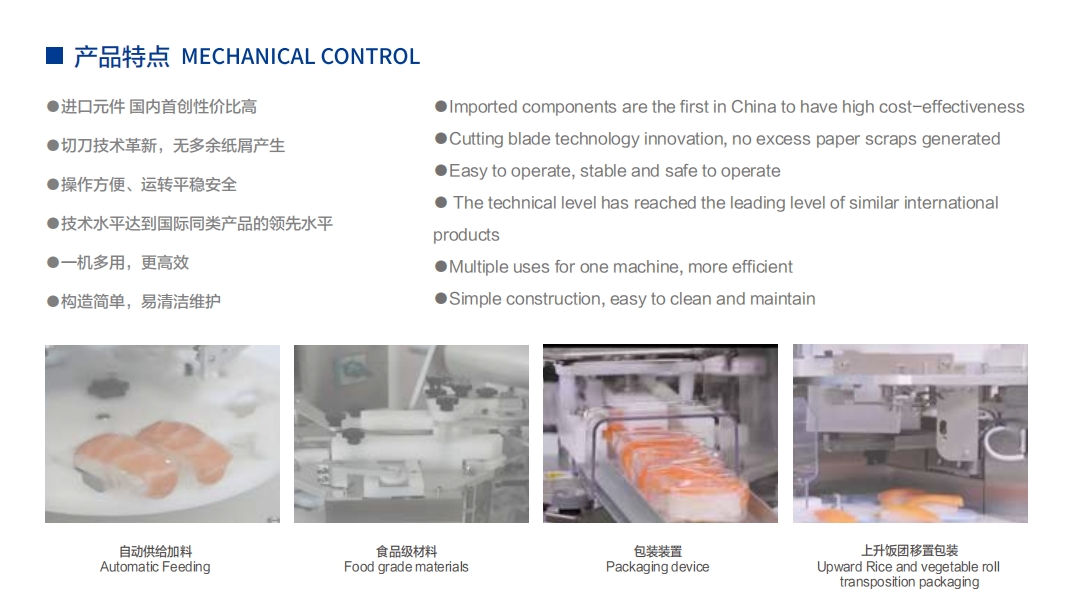 产品特点 MECHANICAL CONTROL

●进口元件 国内首创性价比高

●切刀技术革新，无多余纸屑产生

●操作方便、运转平稳安全

●技术水平达到国际同类产品的领先水平

●一机多用，更高效

●构造简单，易清洁维护

●Imported components are the first in China to have high cost-effectiveness

●Cutting blade technology innovation, no excess paper scraps generated

●Easy to operate, stable and safe to operate

● The technical level has reached the leading level of similar international products

●Multiple uses for one machine, more efficient

●Simple construction, easy to clean and maintain

自动供给加料
Automatic Feeding

食品级材料
Food grade materials

包装装置
Packaging device

上升饭团移置包装
Upward Rice and vegetable roll transposition packaging